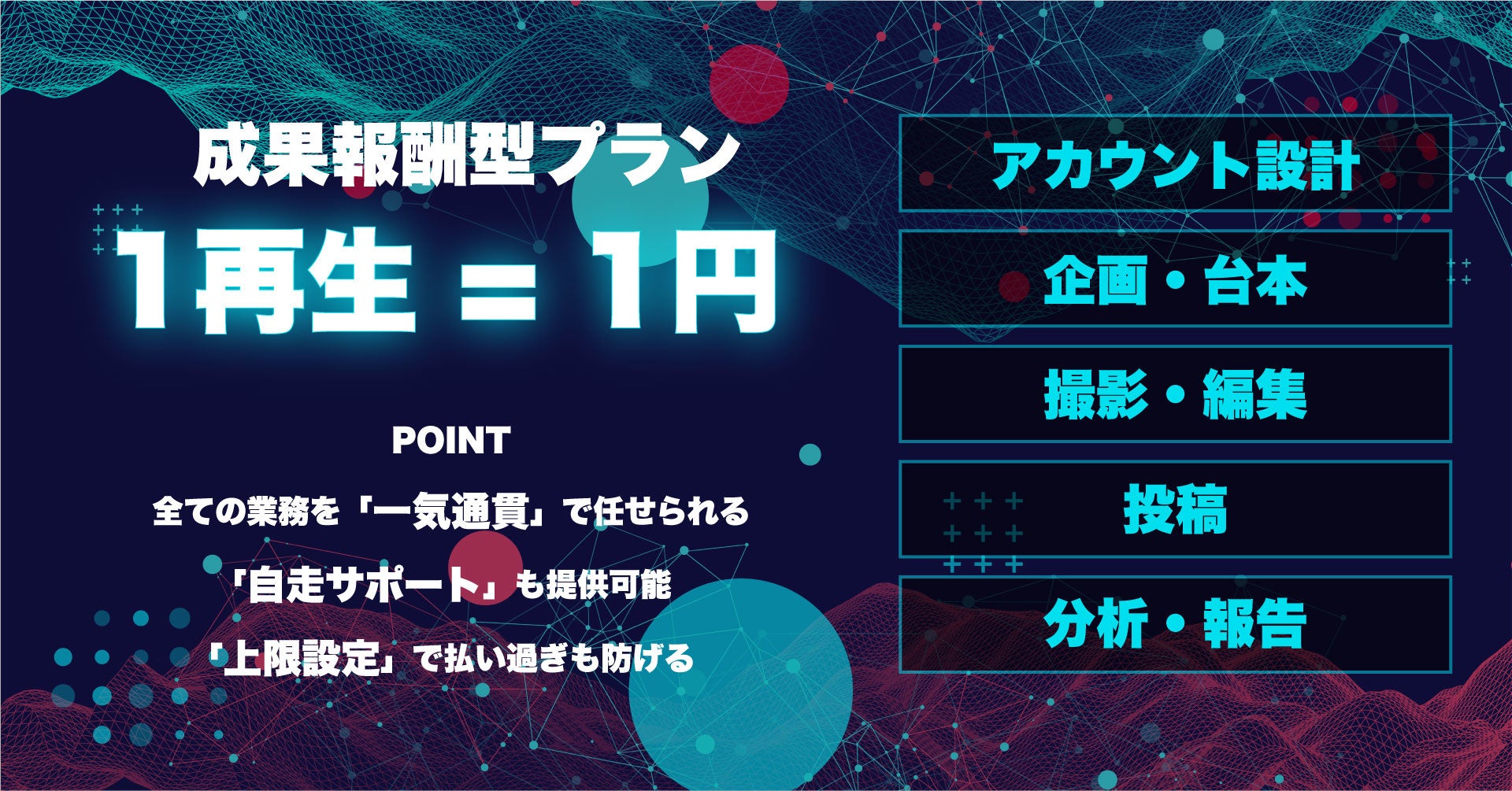 成果報酬型プラン

1再生 = 1円

POINT

全ての業務を「一気通貫」で任せられる

「自走サポート」も提供可能

「上限設定」で払い過ぎも防げる

アカウント設計

企画・台本

撮影・編集

投稿

分析・報告